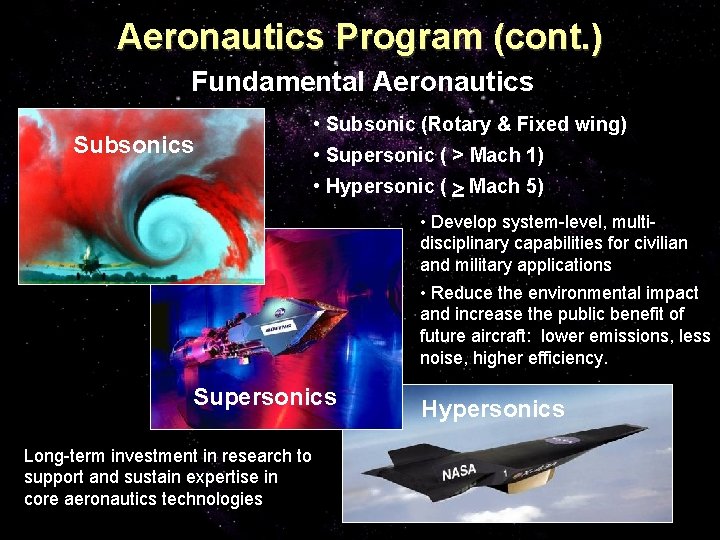 Aeronautics Program (cont.)

Fundamental Aeronautics

Subsonics

• Subsonic (Rotary & Fixed wing)
• Supersonic ( > Mach 1)
• Hypersonic ( $\geq$ Mach 5)

• Develop system-level, multi-disciplinary capabilities for civilian and military applications

• Reduce the environmental impact and increase the public benefit of future aircraft: lower emissions, less noise, higher efficiency.

BOEING

Supersonics

Hypersonics

NASA

Long-term investment in research to support and sustain expertise in core aeronautics technologies